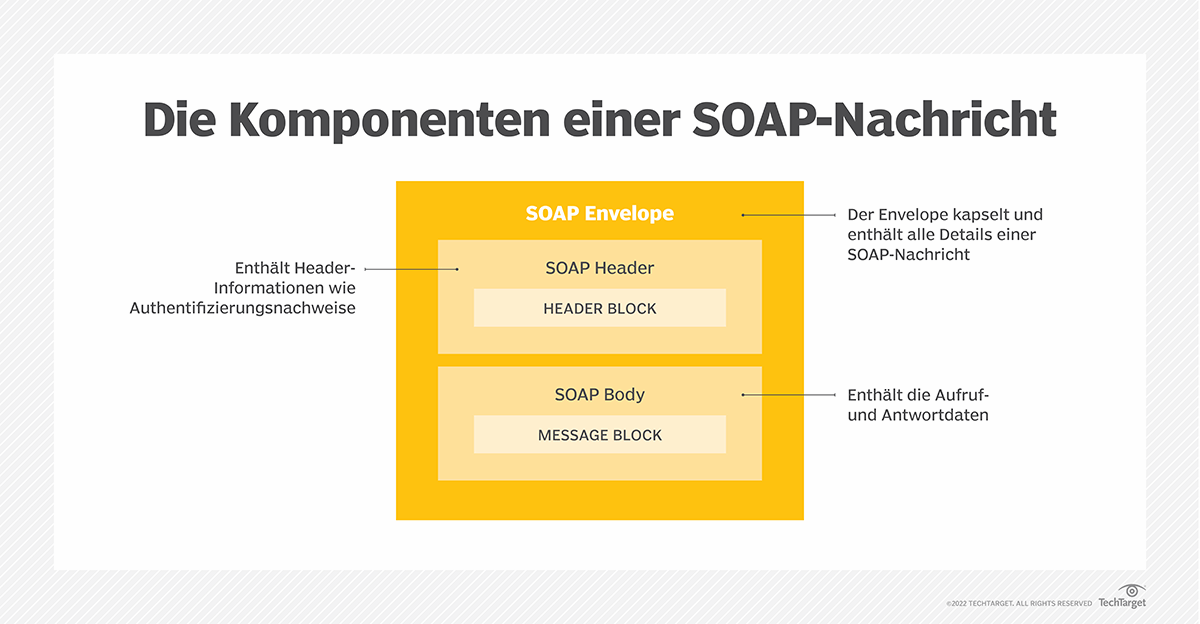 Die Komponenten einer SOAP-Nachricht

SOAP Envelope

Der Envelope kapselt und enthält alle Details einer SOAP-Nachricht

Enthält Header-Informationen wie Authentifizierungsnachweise

SOAP Header

HEADER BLOCK

SOAP Body

MESSAGE BLOCK

Enthält die Aufruf- und Antwortdaten

©2022 TECHTARGET. ALL RIGHTS RESERVED TechTarget